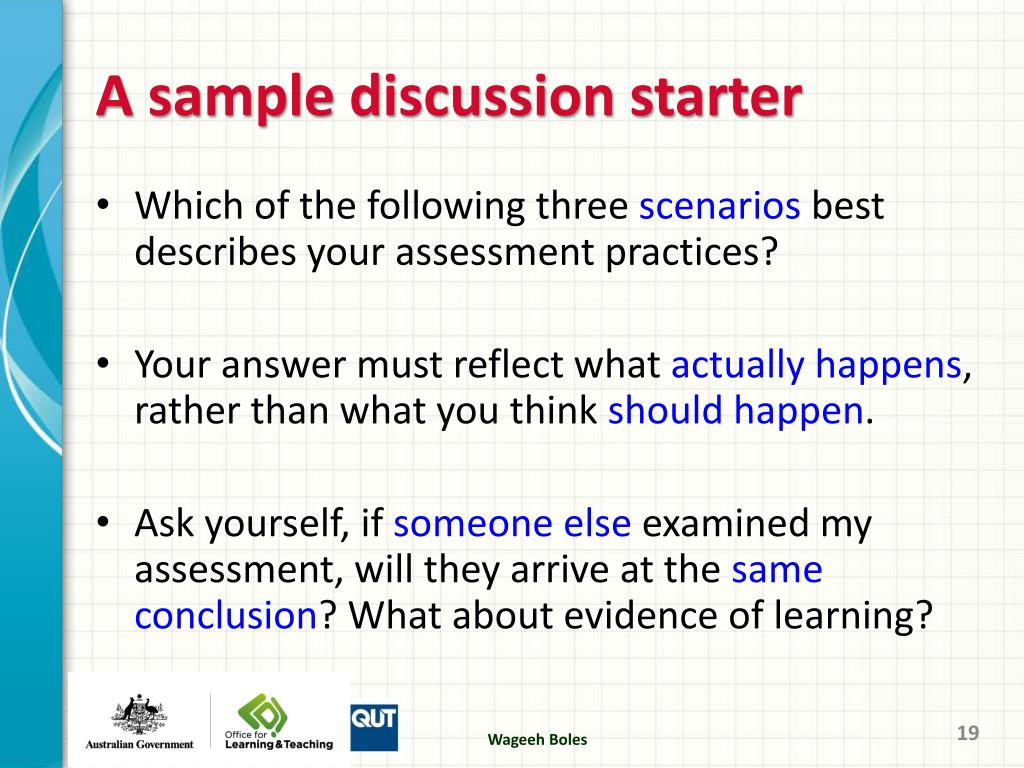 A sample discussion starter

• Which of the following three scenarios best describes your assessment practices?

• Your answer must reflect what actually happens, rather than what you think should happen.

• Ask yourself, if someone else examined my assessment, will they arrive at the same conclusion? What about evidence of learning?

Australian Government

Office for Learning & Teaching

QUT

Wageeh Boles

19